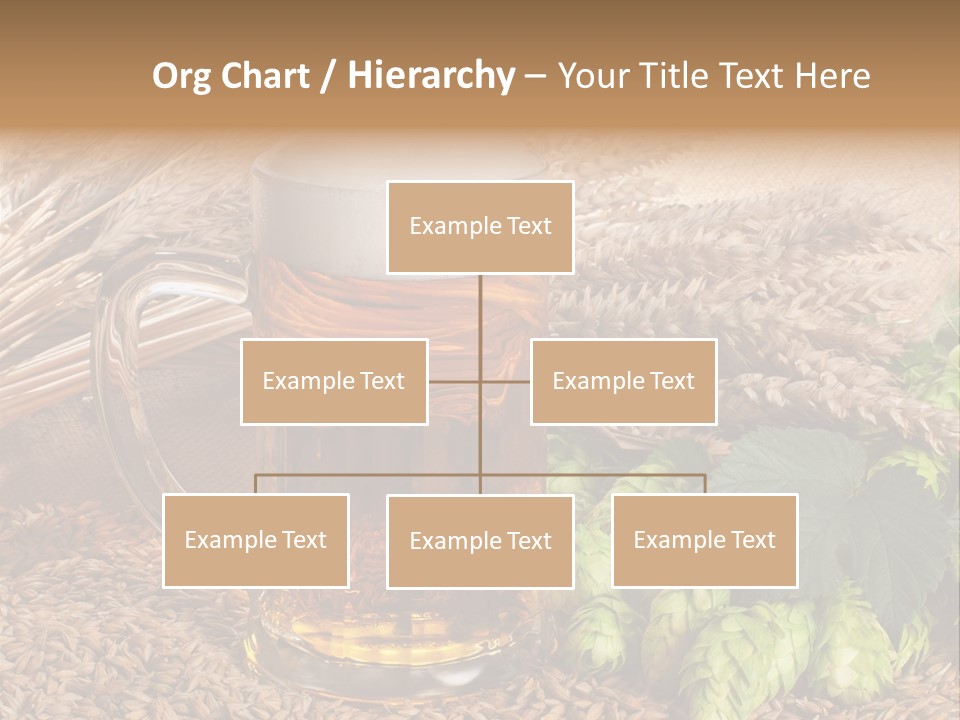 Org Chart / Hierarchy – Your Title Text Here

Example Text

Example Text

Example Text

Example Text

Example Text

Example Text